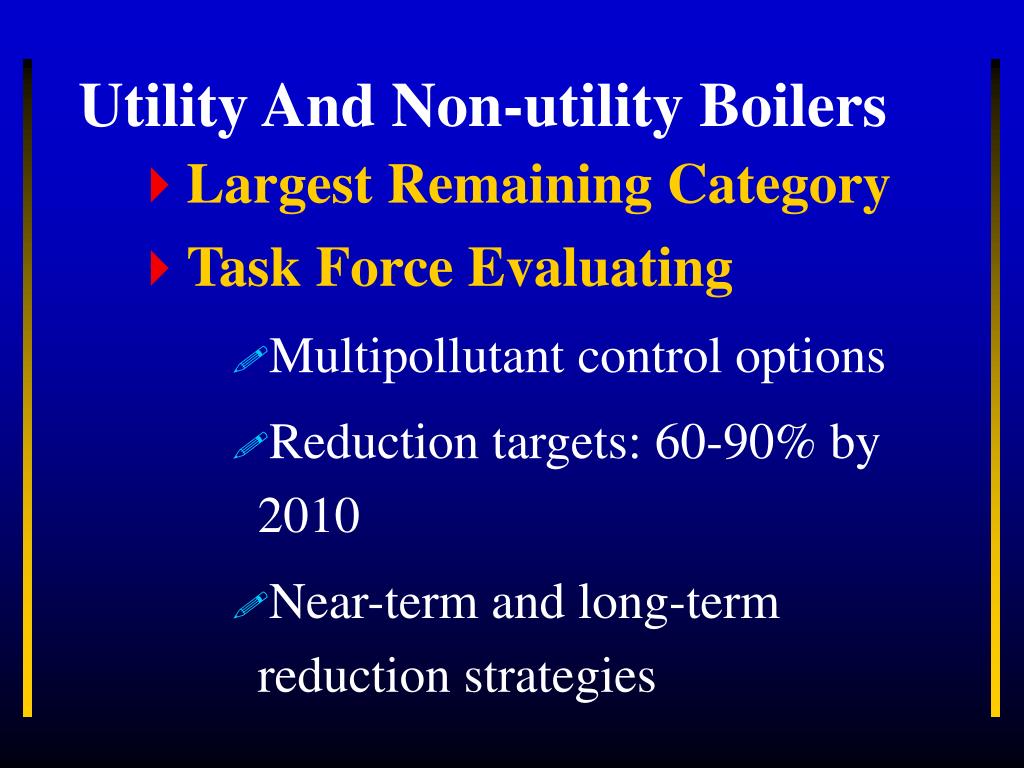 Utility And Non-utility Boilers

Largest Remaining Category

Task Force Evaluating

Multipollutant control options

Reduction targets: 60-90% by 2010

Near-term and long-term reduction strategies